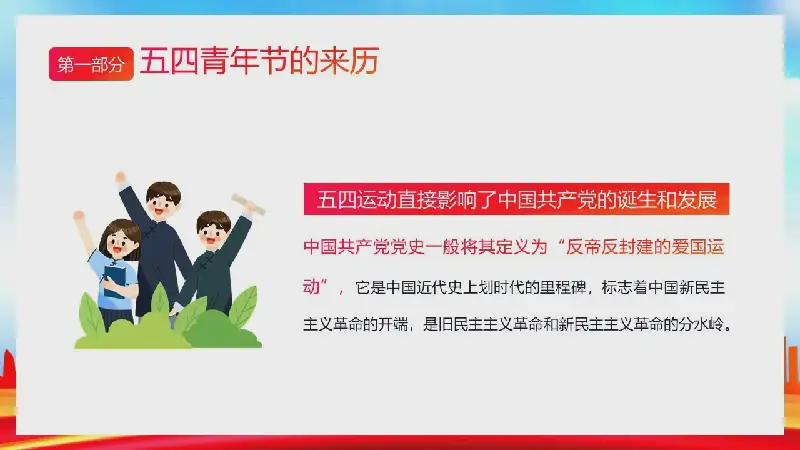 第一部分 五四青年节的来历

五四运动直接影响了中国共产党的诞生和发展

中国共产党党史一般将其定义为“反帝反封建的爱国运动”，它是中国近代史上划时代的里程碑，标志着中国新民主主义革命的开端，是旧民主主义革命和新民主主义革命的分水岭。